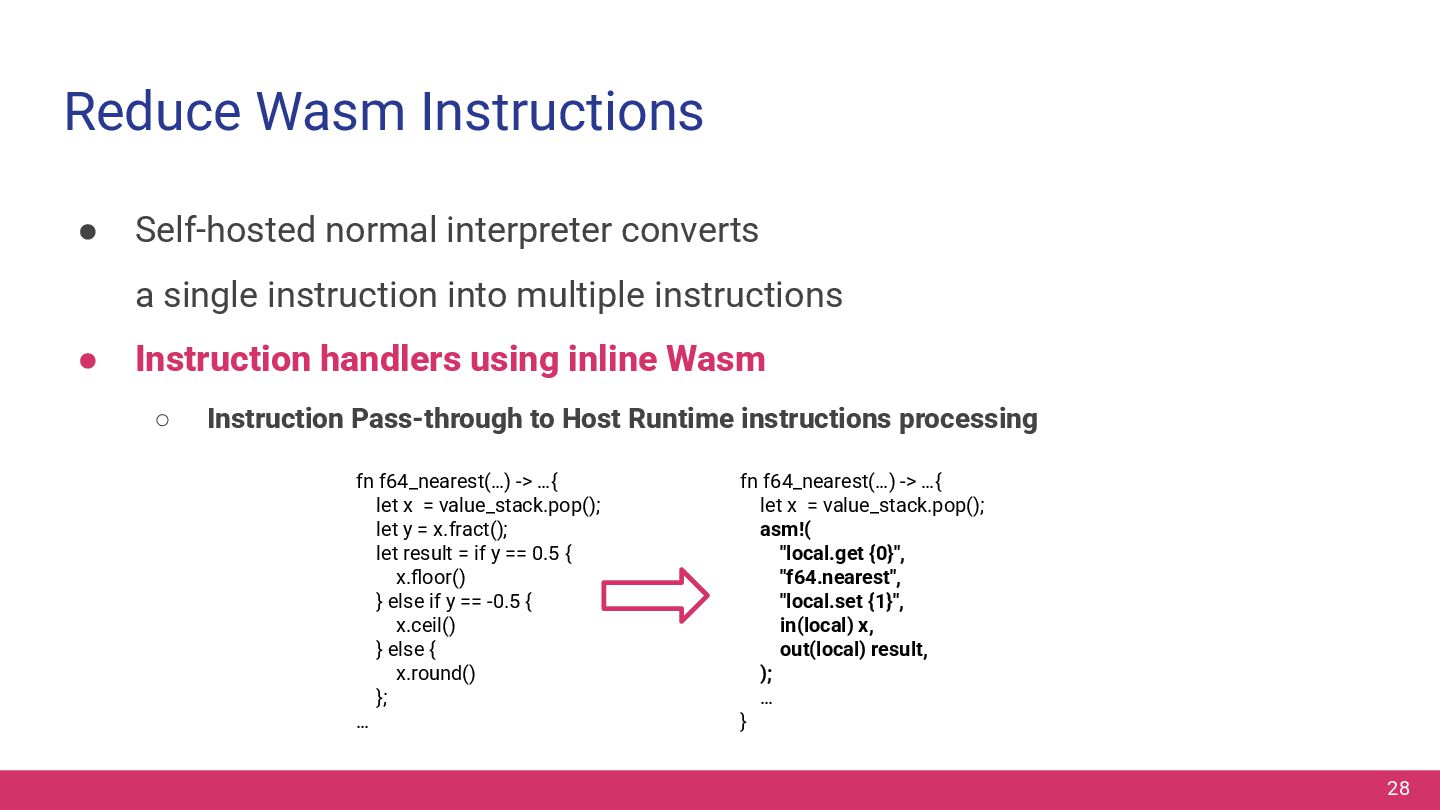 Reduce Wasm Instructions

● Self-hosted normal interpreter converts a single instruction into multiple instructions

● Instruction handlers using inline Wasm

○ Instruction Pass-through to Host Runtime instructions processing

fn f64_nearest(…) -> …{
let x = value_stack.pop();
let y = x.fract();
let result = if y == 0.5 {
x.floor()
} else if y == -0.5 {
x.ceil()
} else {
x.round()
};
…

fn f64_nearest(…) -> …{
let x = value_stack.pop();
asm!(
"local.get {0}",
"f64.nearest",
"local.set {1}",
in(local) x,
out(local) result,
);
…
}

28